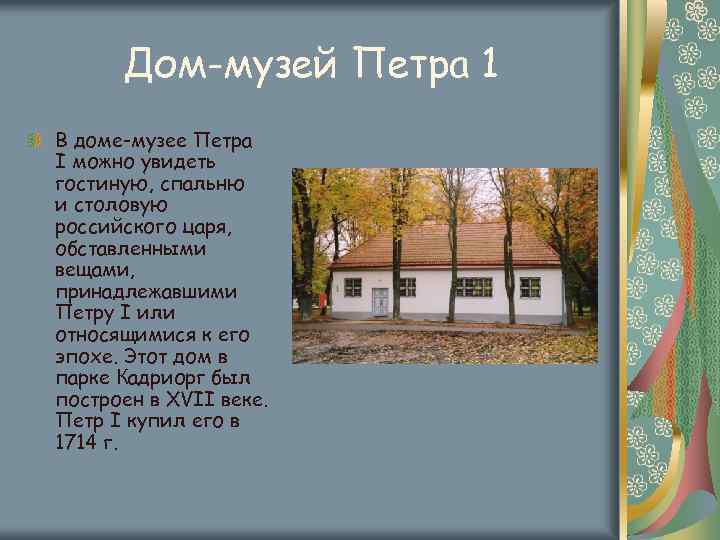 Дом-музей Петра 1

В доме-музее Петра I можно увидеть гостиную, спальню и столовую российского царя, обставленными вещами, принадлежавшими Петру I или относящимися к его эпохе. Этот дом в парке Кадриорг был построен в XVII веке. Петр I купил его в 1714 г.